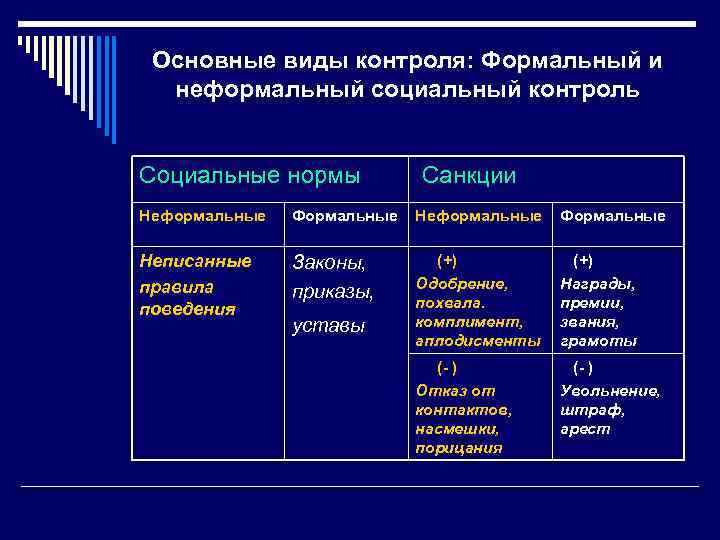 Основные виды контроля: Формальный и неформальный социальный контроль

| Социальные нормы | | Санкции | |
|---|---|---|---|
| Неформальные | Формальные | Неформальные | Формальные |
| Неписанные правила поведения | Законы, приказы, уставы | (+) Одобрение, похвала. комплимент, аплодисменты | (+) Награды, премии, звания, грамоты |
| | | (- ) Отказ от контактов, насмешки, порицания | (- ) Увольнение, штраф, арест |